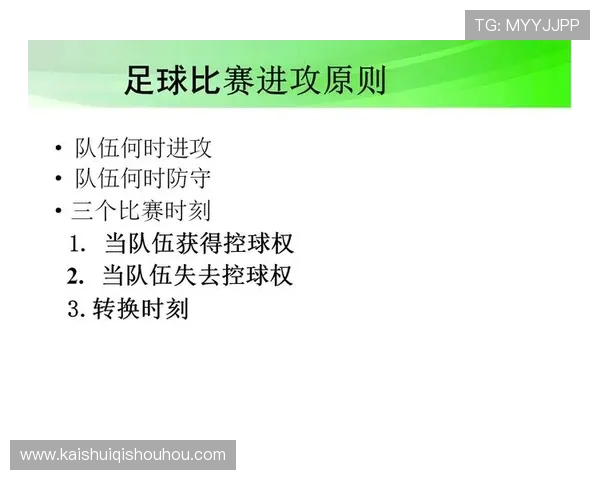 TG: MYYJJPP

足球比赛进攻原则

• 队伍何时进攻
• 队伍何时防守
• 三个比赛时刻
1. 当队伍获得控球权
2. 当队伍失去控球权
3. 转换时刻

www.kaishuiqishouhou.com